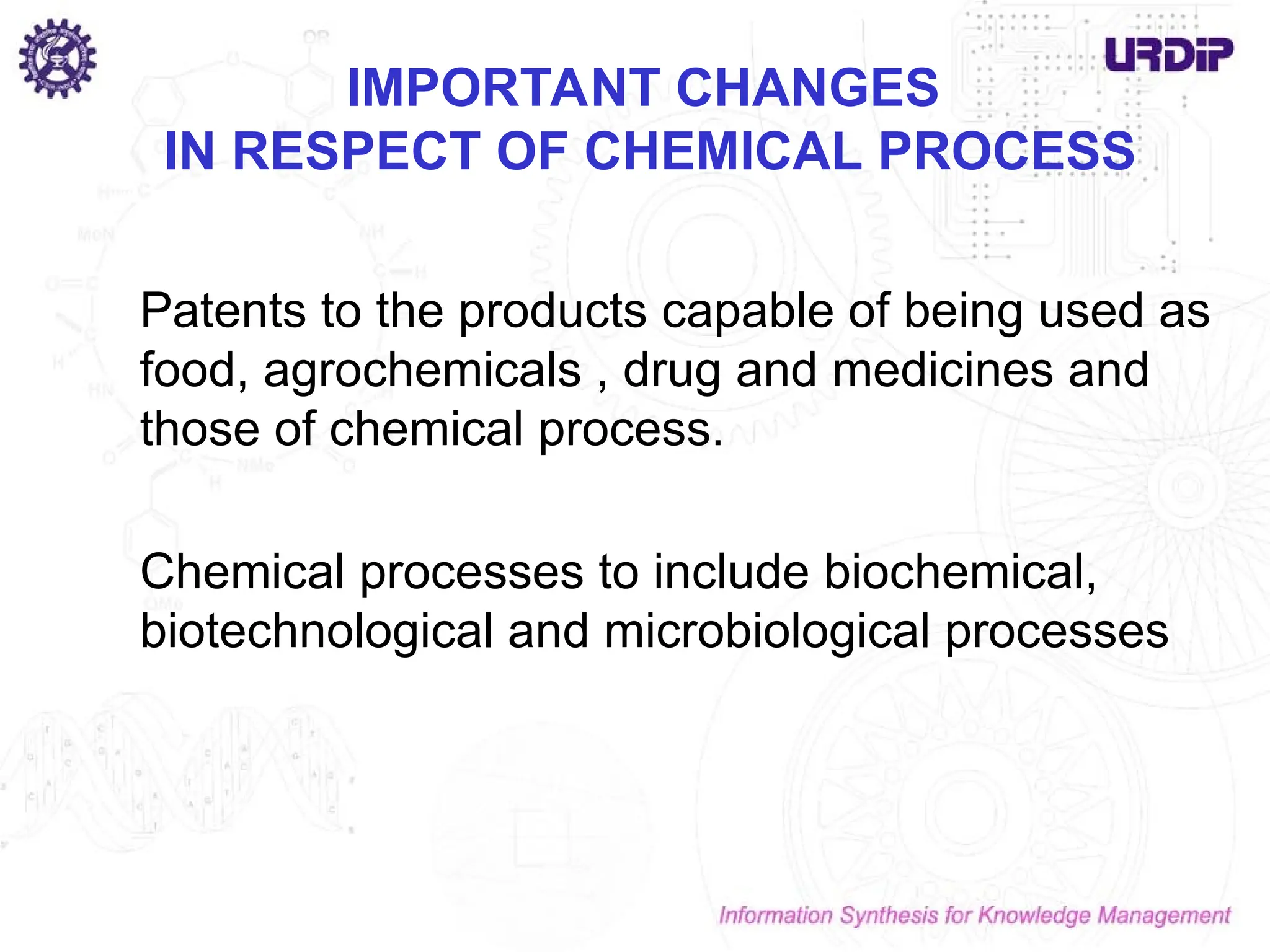 URDIP

IMPORTANT CHANGES
IN RESPECT OF CHEMICAL PROCESS

Patents to the products capable of being used as food, agrochemicals , drug and medicines and those of chemical process.

Chemical processes to include biochemical, biotechnological and microbiological processes

Information Synthesis for Knowledge Management